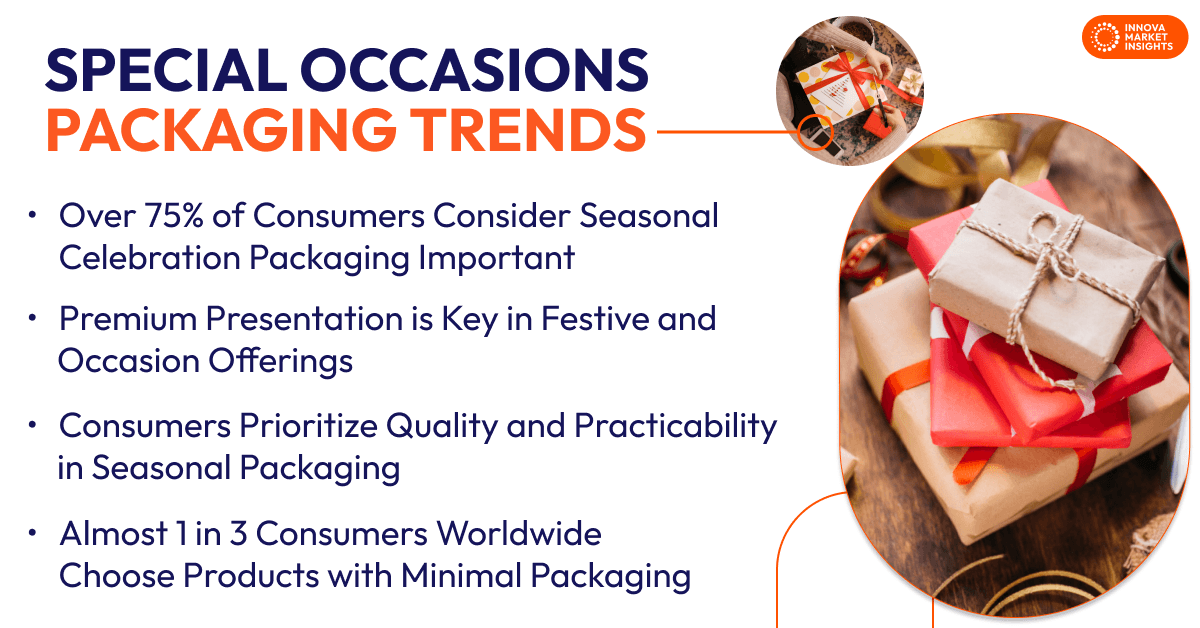 INNOVA MARKET INSIGHTS

SPECIAL OCCASIONS PACKAGING TRENDS

• Over 75% of Consumers Consider Seasonal Celebration Packaging Important

• Premium Presentation is Key in Festive and Occasion Offerings

• Consumers Prioritize Quality and Practicability in Seasonal Packaging

• Almost 1 in 3 Consumers Worldwide Choose Products with Minimal Packaging